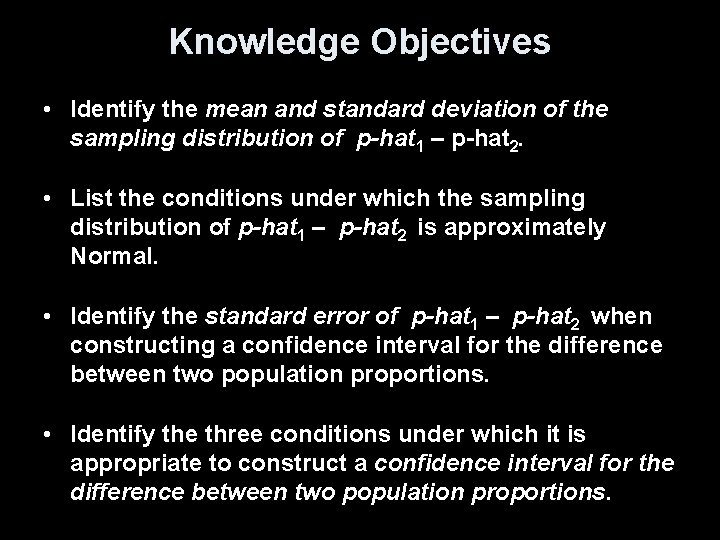 Knowledge Objectives

• Identify the mean and standard deviation of the sampling distribution of p-hat$_1$ – p-hat$_2$.

• List the conditions under which the sampling distribution of p-hat$_1$ – p-hat$_2$ is approximately Normal.

• Identify the standard error of p-hat$_1$ – p-hat$_2$ when constructing a confidence interval for the difference between two population proportions.

• Identify the three conditions under which it is appropriate to construct a confidence interval for the difference between two population proportions.